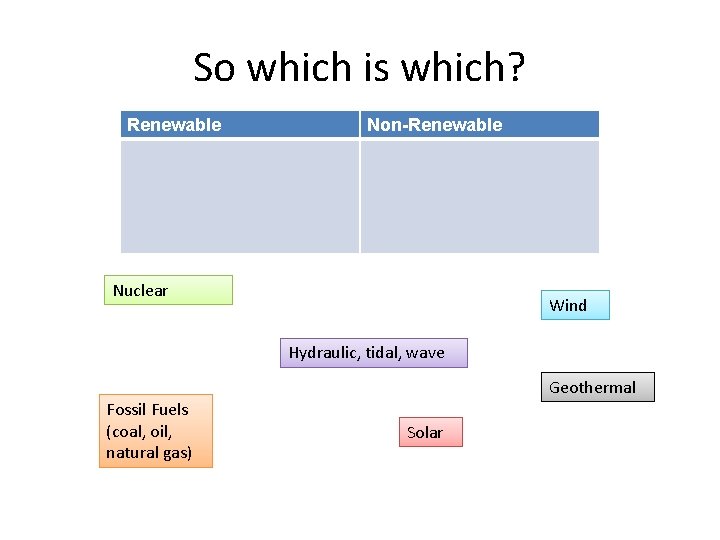 So which is which?

| Renewable | Non-Renewable |
|---|---|
| | |

Nuclear

Wind

Hydraulic, tidal, wave

Geothermal

Fossil Fuels (coal, oil, natural gas)

Solar